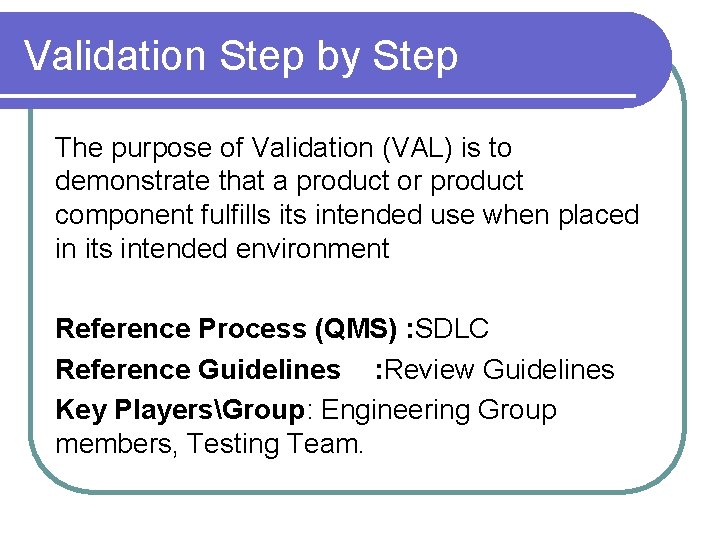 Validation Step by Step

The purpose of Validation (VAL) is to demonstrate that a product or product component fulfills its intended use when placed in its intended environment

Reference Process (QMS) :SDLC

Reference Guidelines :Review Guidelines

Key Players\Group: Engineering Group members, Testing Team.